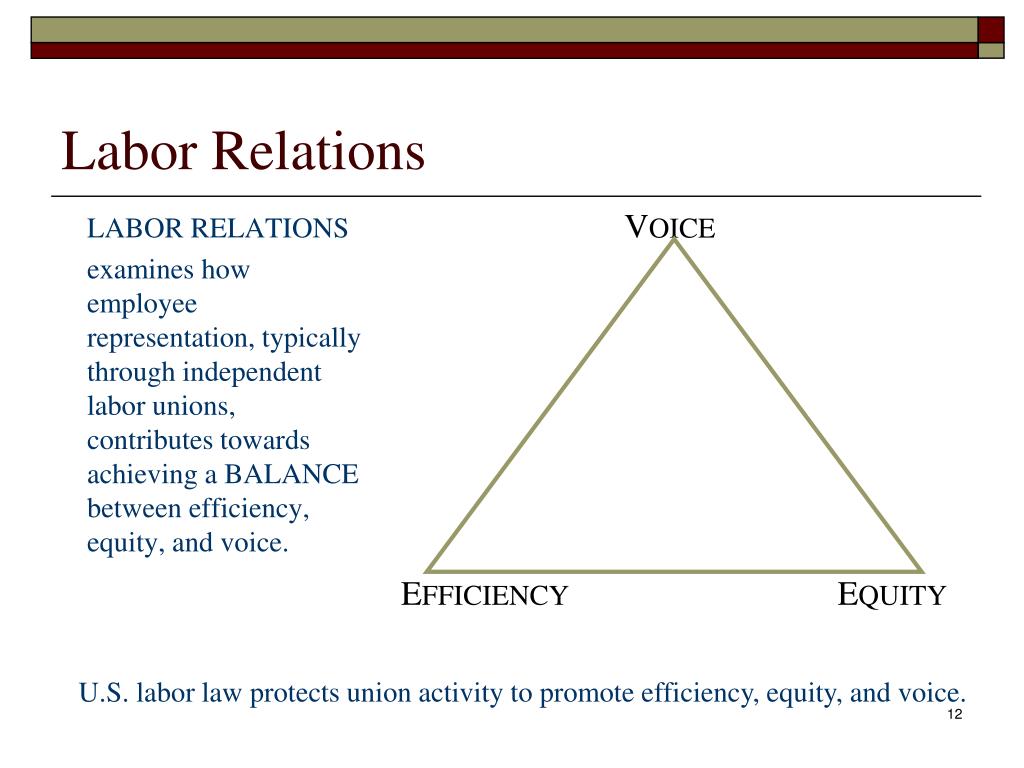 Labor Relations

LABOR RELATIONS

examines how employee representation, typically through independent labor unions, contributes towards achieving a BALANCE between efficiency, equity, and voice.

VOICE

EFFICIENCY

EQUITY

U.S. labor law protects union activity to promote efficiency, equity, and voice.

12